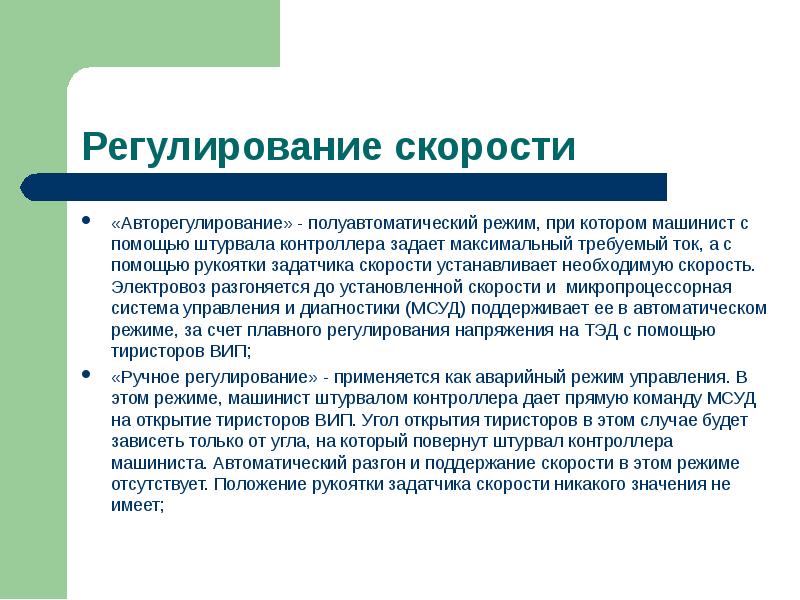 Регулирование скорости

- «Авторегулирование» - полуавтоматический режим, при котором машинист с помощью штурвала контроллера задает максимальный требуемый ток, а с помощью рукоятки задатчика скорости устанавливает необходимую скорость. Электровоз разгоняется до установленной скорости и микропроцессорная система управления и диагностики (МСУД) поддерживает ее в автоматическом режиме, за счет плавного регулирования напряжения на ТЭД с помощью тиристоров ВИП;
- «Ручное регулирование» - применяется как аварийный режим управления. В этом режиме, машинист штурвалом контроллера дает прямую команду МСУД на открытие тиристоров ВИП. Угол открытия тиристоров в этом случае будет зависеть только от угла, на который повернут штурвал контроллера машиниста. Автоматический разгон и поддержание скорости в этом режиме отсутствует. Положение рукоятки задатчика скорости никакого значения не имеет;